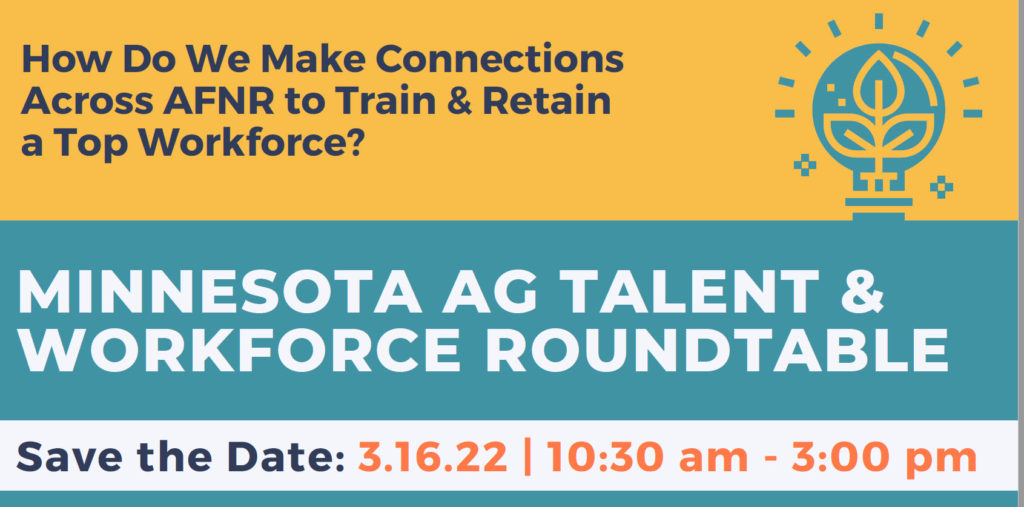 How Do We Make Connections Across AFNR to Train & Retain a Top Workforce?

MINNESOTA AG TALENT & WORKFORCE ROUNDTABLE

Save the Date: 3.16.22 | 10:30 am - 3:00 pm